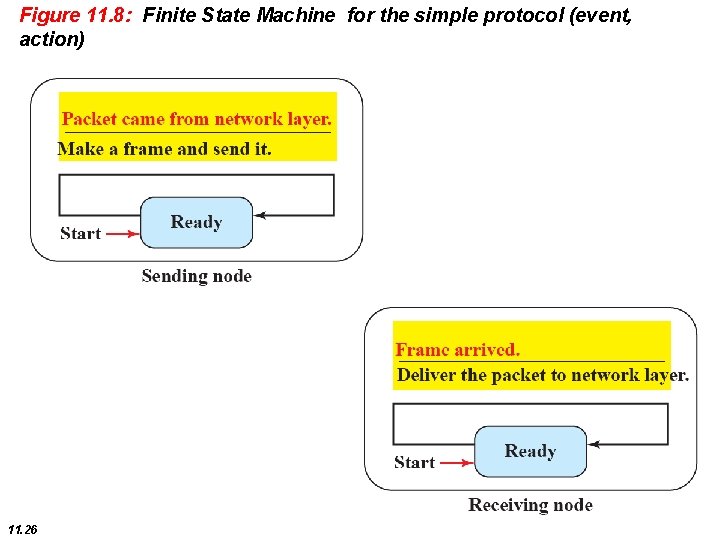 Figure 11.8: Finite State Machine for the simple protocol (event, action)

Packet came from network layer.
Make a frame and send it.

Start
Ready

Sending node

Frame arrived.
Deliver the packet to network layer.

Start
Ready

Receiving node

11.26